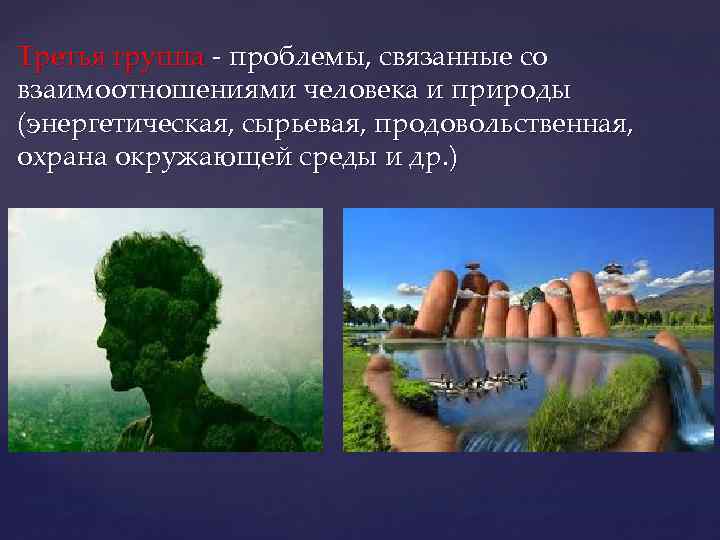 Третья группа - проблемы, связанные со взаимоотношениями человека и природы (энергетическая, сырьевая, продовольственная, охрана окружающей среды и др.)